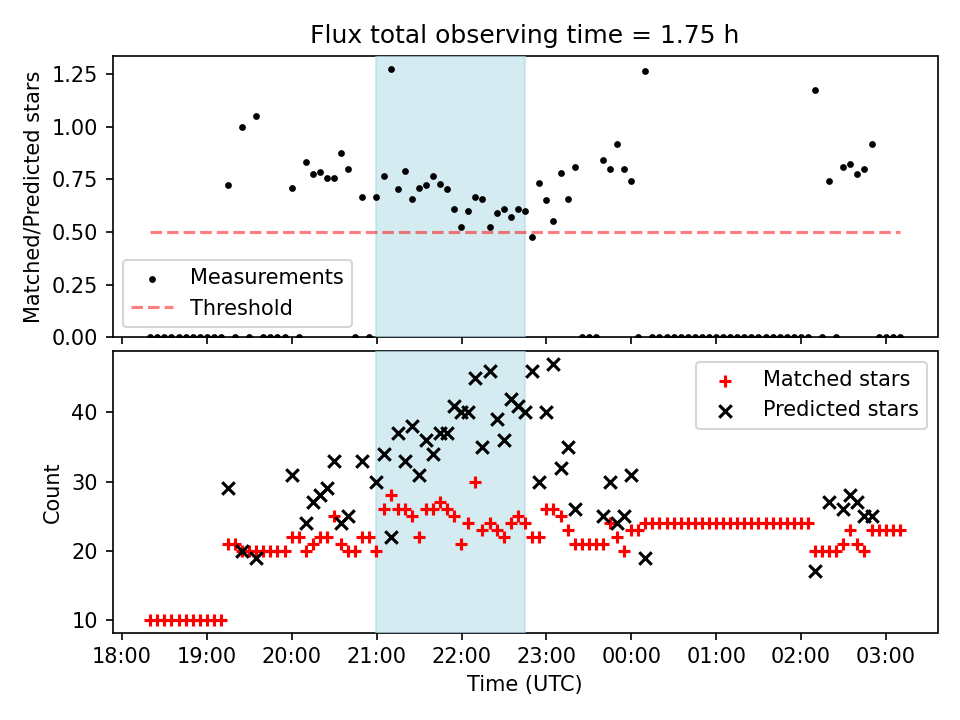 Flux total observing time = 1.75 h

Matched/Predicted stars

1.25
1.00
0.75
0.50
0.25
0.00

Measurements
Threshold

Count

40
30
20
10

Matched stars
Predicted stars

18:00
19:00
20:00
21:00
22:00
23:00
00:00
01:00
02:00
03:00

Time (UTC)